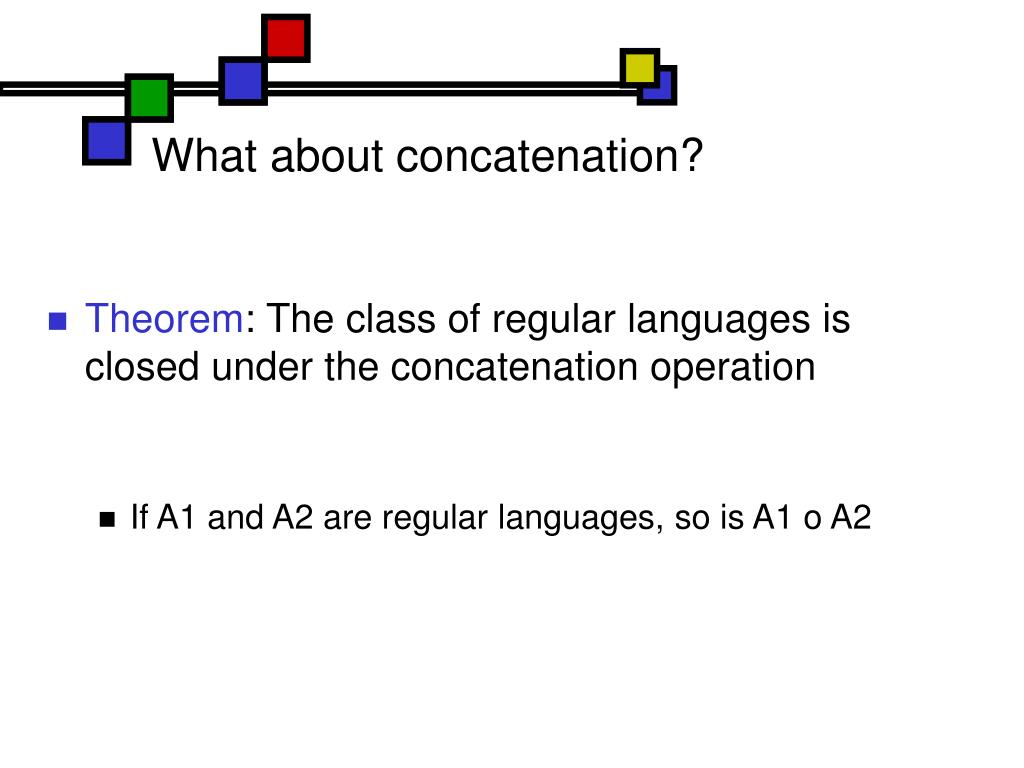 What about concatenation?

Theorem: The class of regular languages is closed under the concatenation operation

If A1 and A2 are regular languages, so is A1 o A2